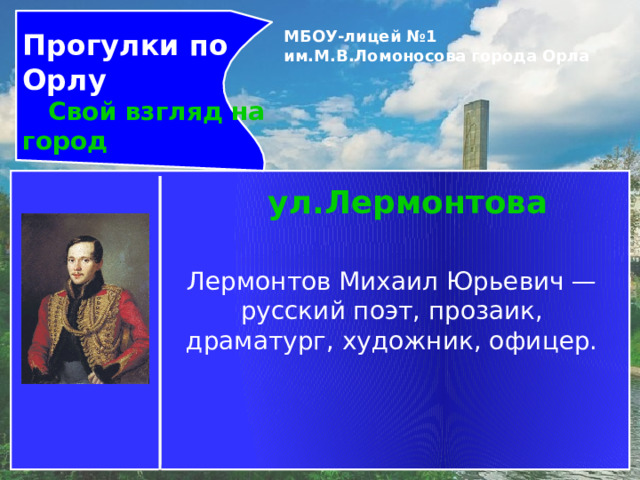 Прогулки по Орлу

Свой взгляд на город

МБОУ-лицей №1 им.М.В.Ломоносова города Орла

ул.Лермонтова

Лермонтов Михаил Юрьевич — русский поэт, прозаик, драматург, художник, офицер.